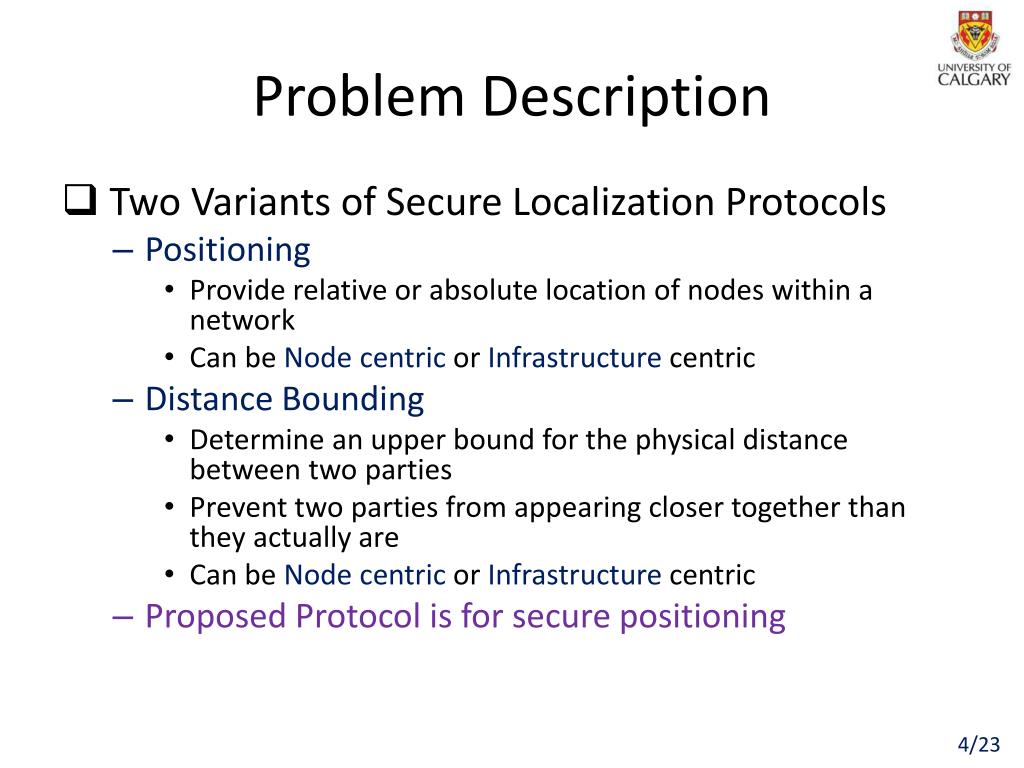 UNIVERSITY OF CALGARY

Problem Description

❑ Two Variants of Secure Localization Protocols

– Positioning

• Provide relative or absolute location of nodes within a network

• Can be Node centric or Infrastructure centric

– Distance Bounding

• Determine an upper bound for the physical distance between two parties

• Prevent two parties from appearing closer together than they actually are

• Can be Node centric or Infrastructure centric

– Proposed Protocol is for secure positioning

4/23